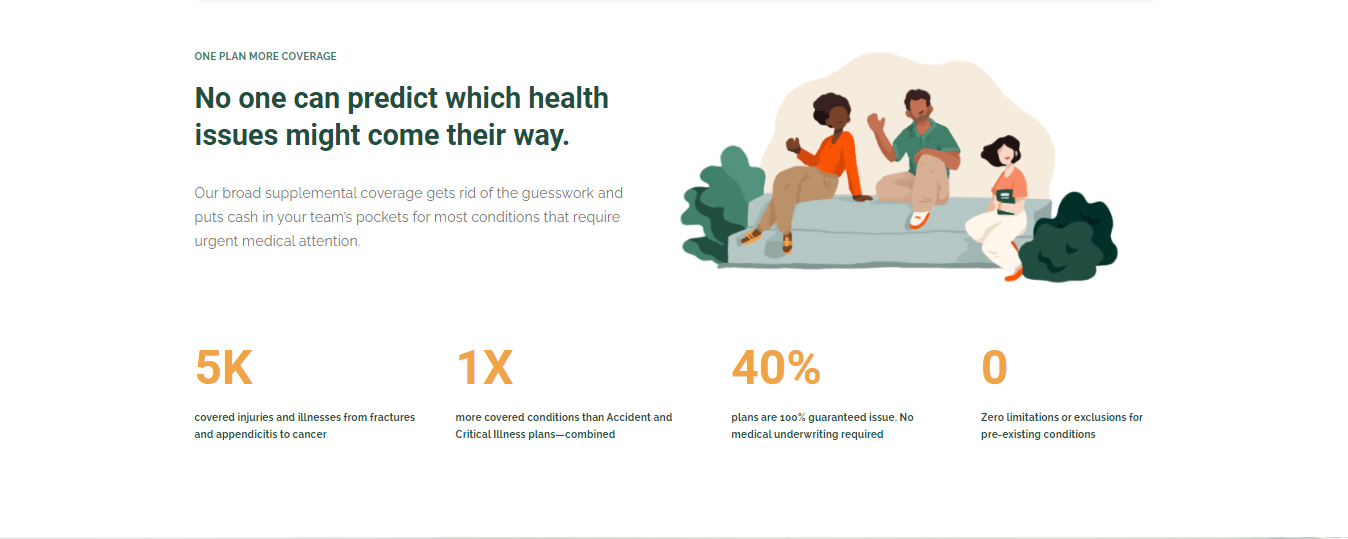 ONE PLAN MORE COVERAGE

No one can predict which health issues might come their way.

Our broad supplemental coverage gets rid of the guesswork and puts cash in your team's pockets for most conditions that require urgent medical attention.

5K

covered injuries and illnesses from fractures and appendicitis to cancer

1X

more covered conditions than Accident and Critical Illness plans—combined

40%

plans are 100% guaranteed issue. No medical underwriting required

0

Zero limitations or exclusions for pre-existing conditions